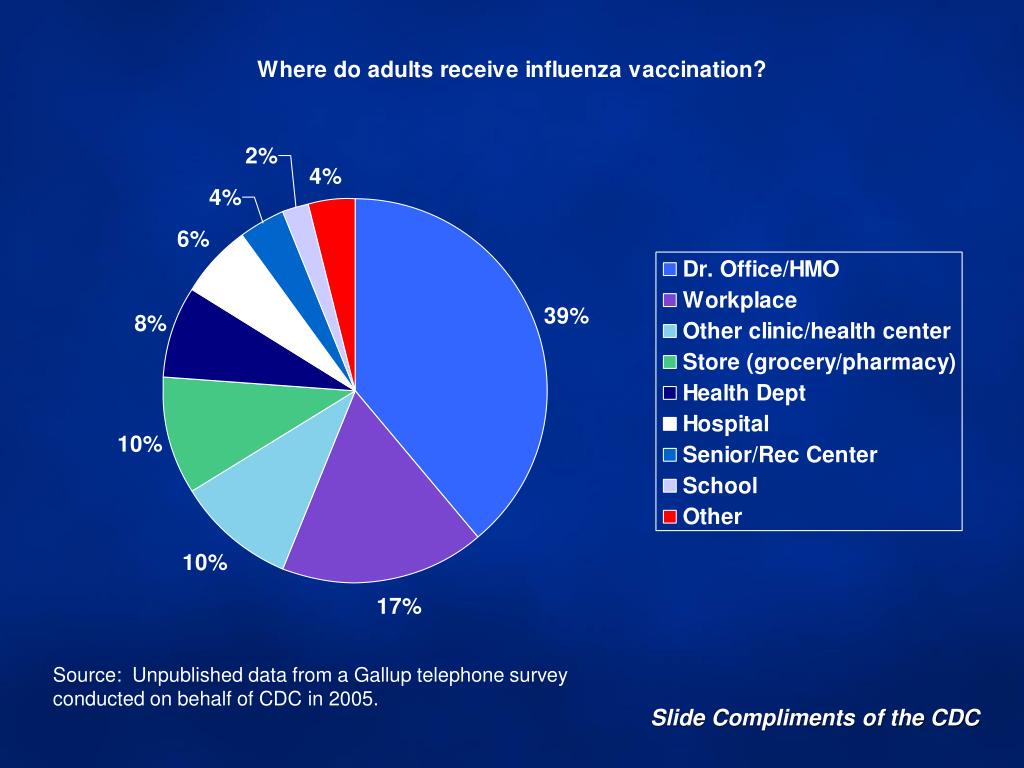 Where do adults receive influenza vaccination?

2%
4%
4%
6%
8%
10%
10%
17%
39%

Dr. Office/HMO
Workplace
Other clinic/health center
Store (grocery/pharmacy)
Health Dept
Hospital
Senior/Rec Center
School
Other

Source: Unpublished data from a Gallup telephone survey conducted on behalf of CDC in 2005.

Slide Compliments of the CDC